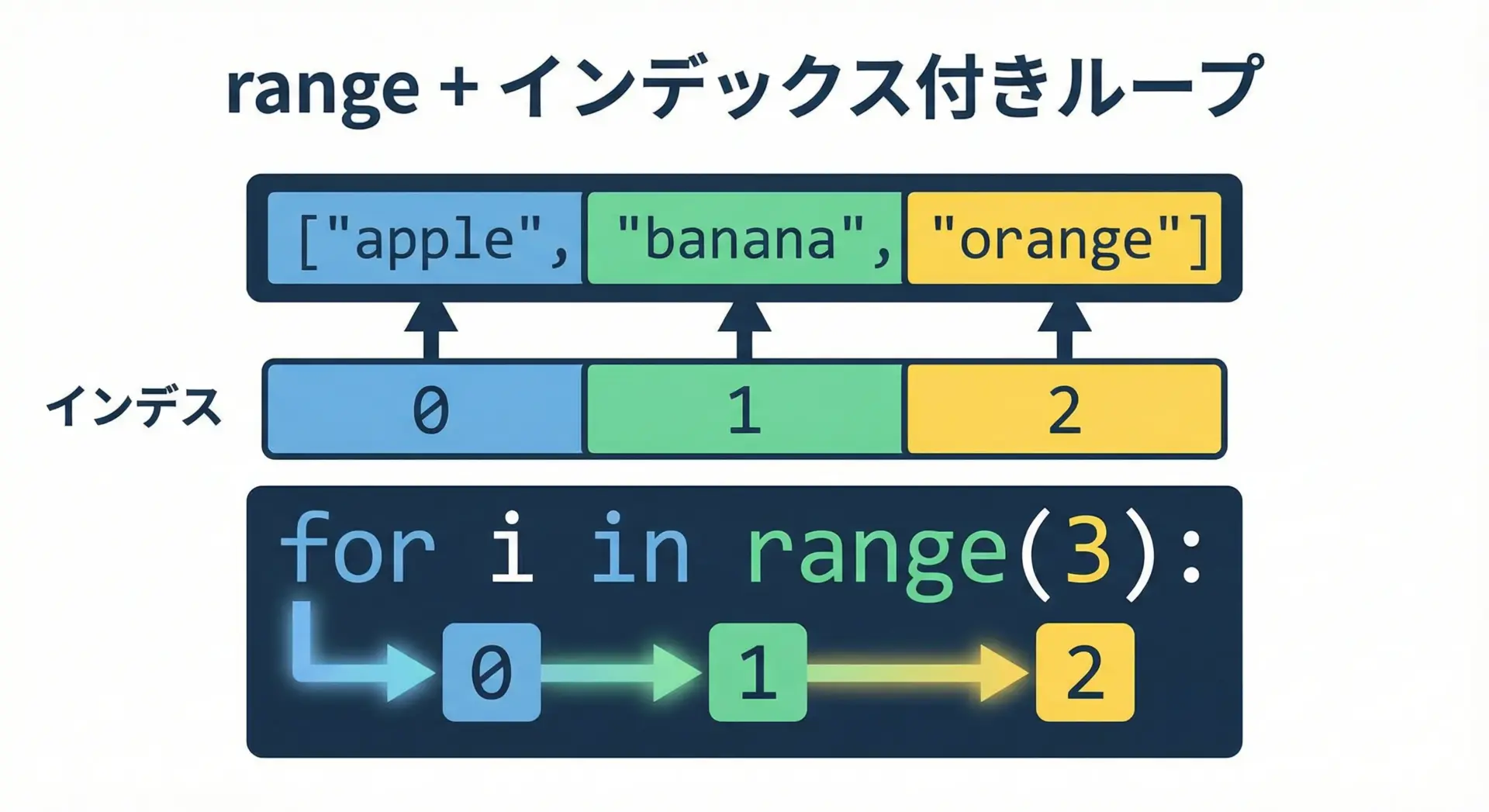 range + インデックス付きループ

["apple", "banana", "orange"]

インデス

0 1 2

for i in range(3):

0 1 2